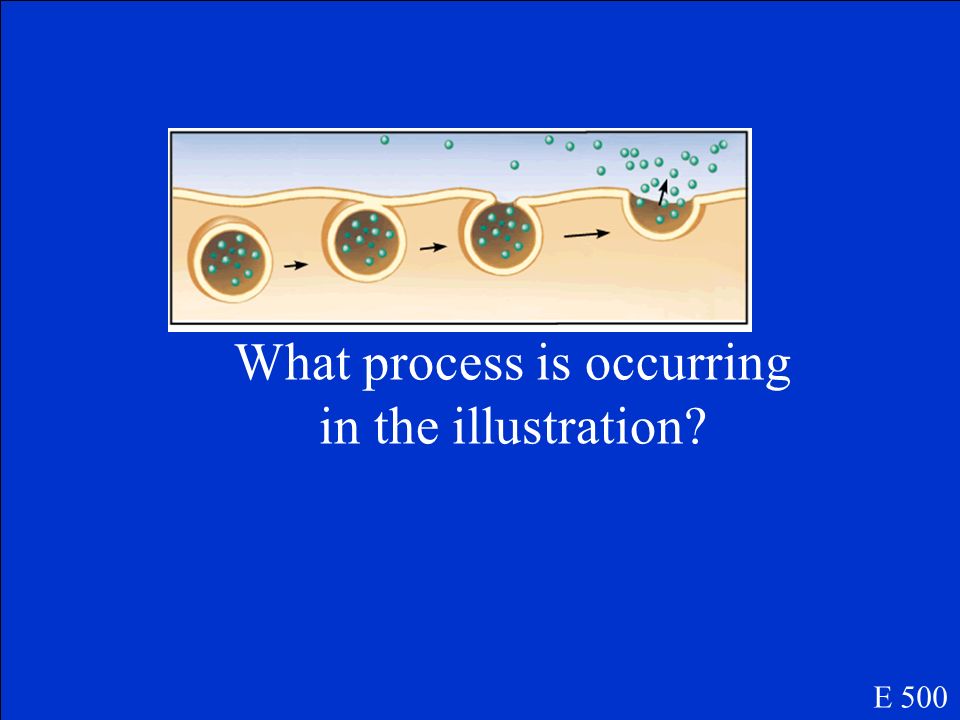 What process is occurring in the illustration?

E 500